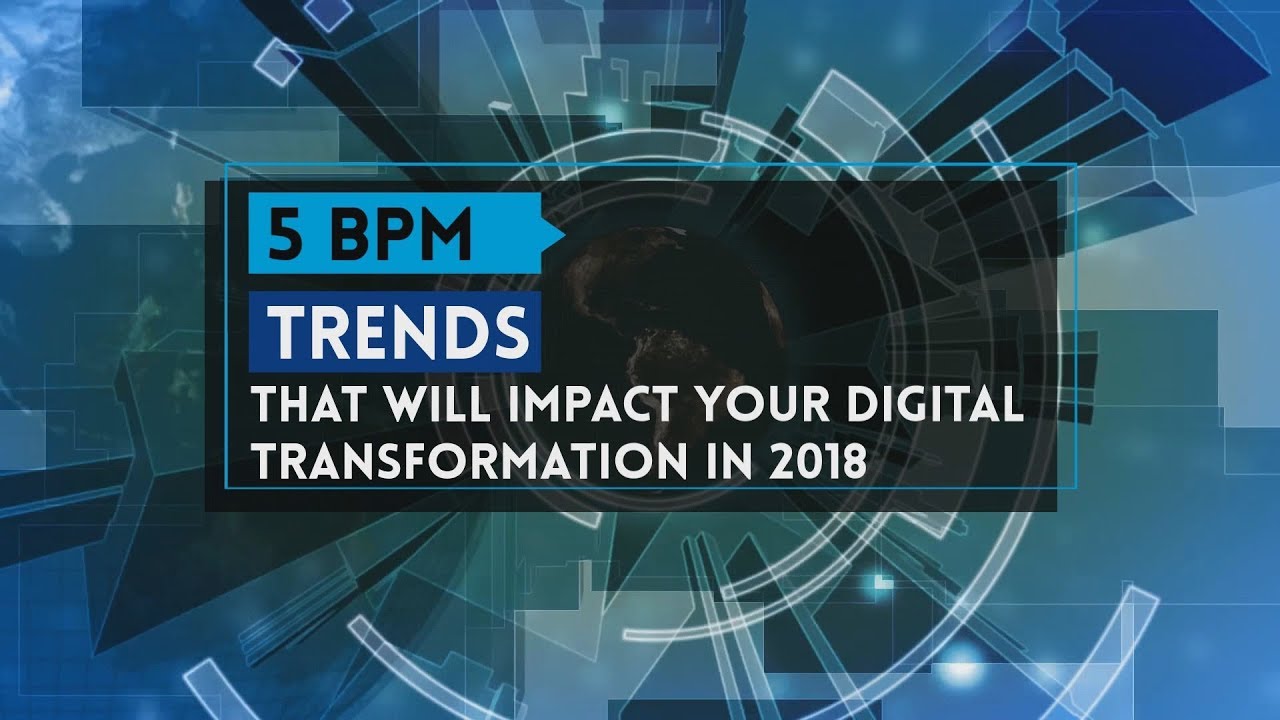 5 BPM
TRENDS
THAT WILL IMPACT YOUR DIGITAL TRANSFORMATION IN 2018